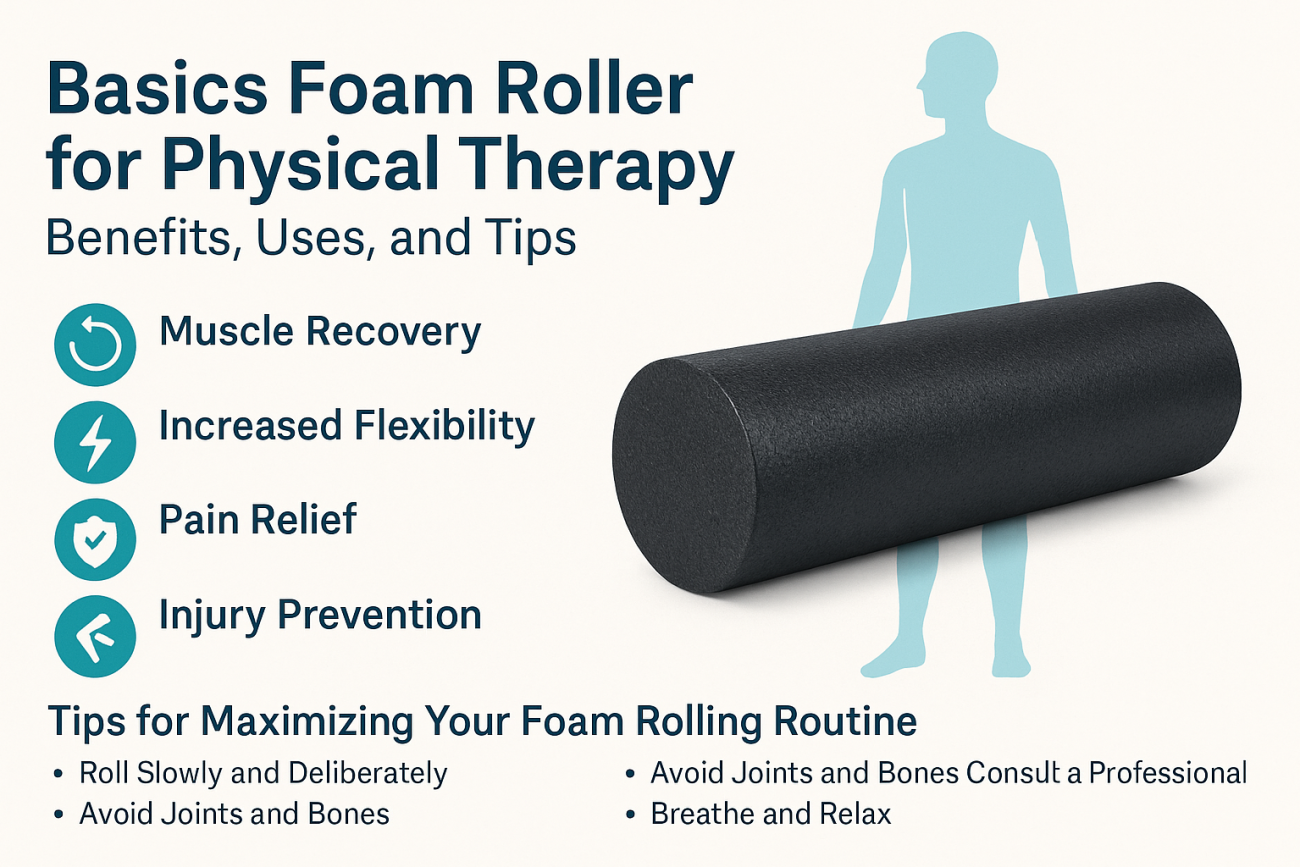 Basics Foam Roller for Physical Therapy
Benefits, Uses, and Tips

Muscle Recovery

Increased Flexibility

Pain Relief

Injury Prevention

Tips for Maximizing Your Foam Rolling Routine

• Roll Slowly and Deliberately
• Avoid Joints and Bones

• Avoid Joints and Bones Consult a Professional
• Breathe and Relax